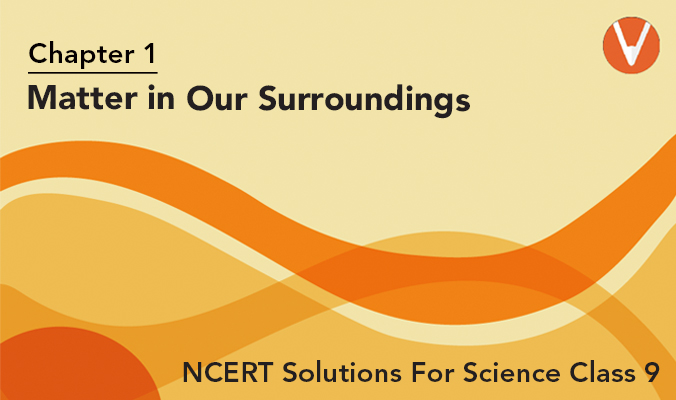 Chapter 1
Matter in Our Surroundings

NCERT Solutions For Science Class 9